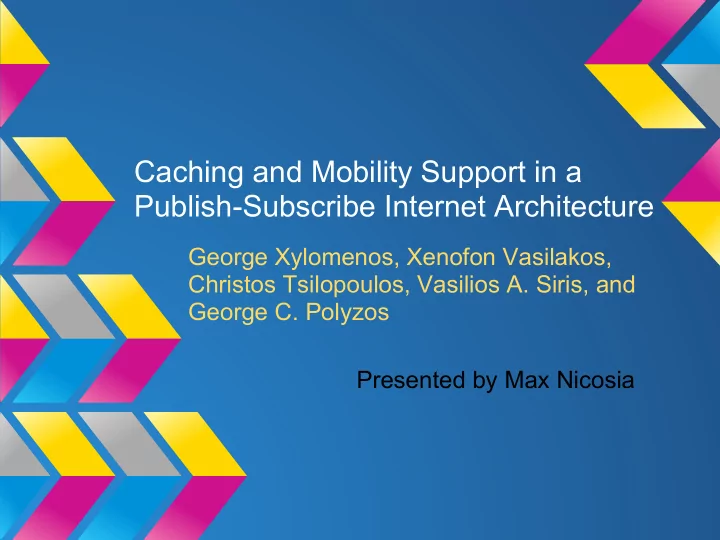 Caching and Mobility Support in a Publish-Subscribe Internet Architecture

George Xylomenos, Xenofon Vasilakos, Christos Tsilopoulos, Vasilios A. Siris, and George C. Polyzos

Presented by Max Nicosia